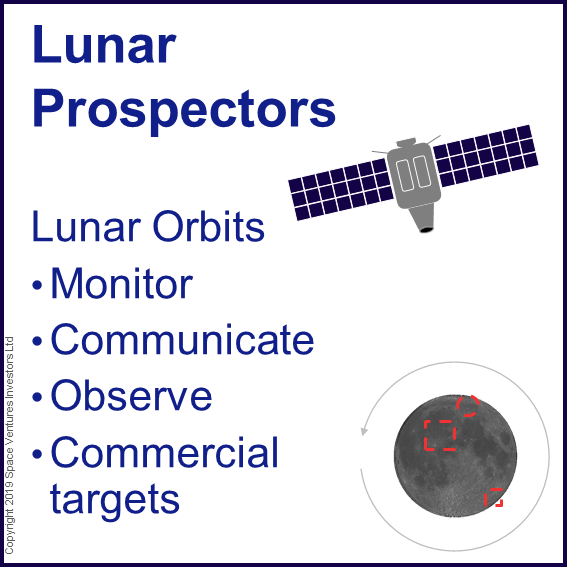 Lunar Prospectors

Lunar Orbits

• Monitor
• Communicate
• Observe
• Commercial targets

Copyright 2019 Space Ventures Investors Ltd